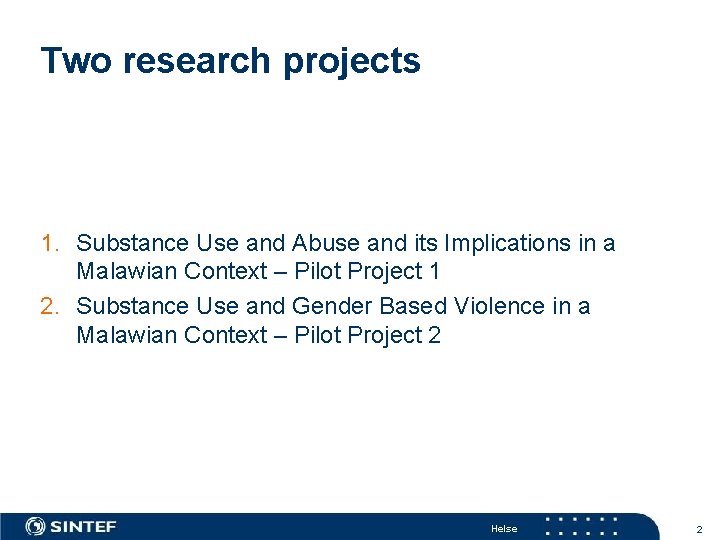 Two research projects

1. Substance Use and Abuse and its Implications in a Malawian Context – Pilot Project 1
2. Substance Use and Gender Based Violence in a Malawian Context – Pilot Project 2

SINTEF

Helse

2